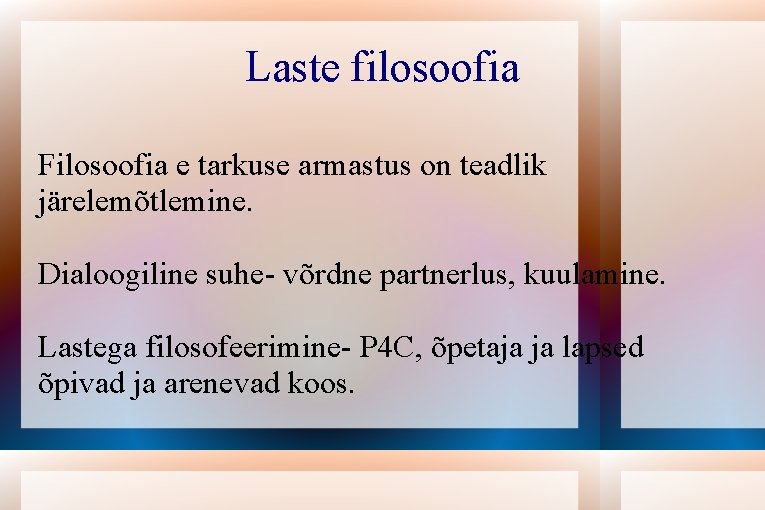 Laste filosoofia

Filosoofia e tarkuse armastus on teadlik järelemõtlemine.

Dialoogiline suhe- võrdne partnerlus, kuulamine.

Lastega filosofeerimine- P4C, õpetaja ja lapsed õpivad ja arenevad koos.